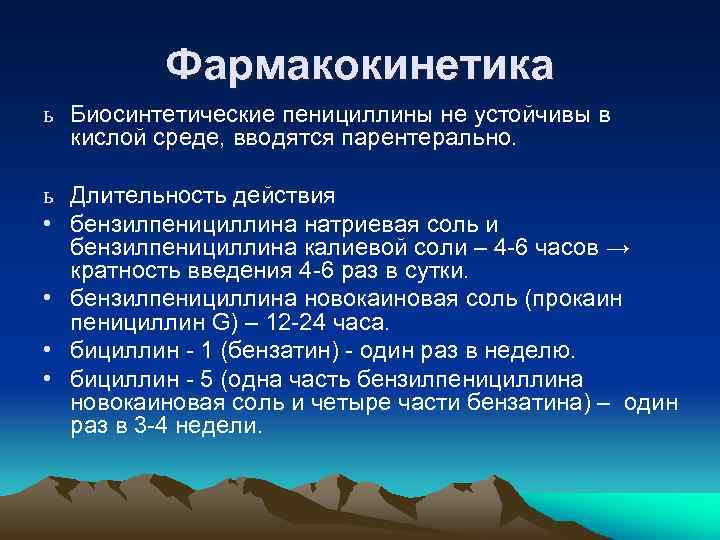 Фармакокинетика

ь Биосинтетические пенициллины не устойчивы в кислой среде, вводятся парентерально.

ь Длительность действия
• бензилпенициллина натриевая соль и бензилпенициллина калиевой соли – 4-6 часов → кратность введения 4-6 раз в сутки.
• бензилпенициллина новокаиновая соль (прокаин пенициллин G) – 12-24 часа.
• бициллин - 1 (бензатин) - один раз в неделю.
• бициллин - 5 (одна часть бензилпенициллина новокаиновая соль и четыре части бензатина) – один раз в 3-4 недели.